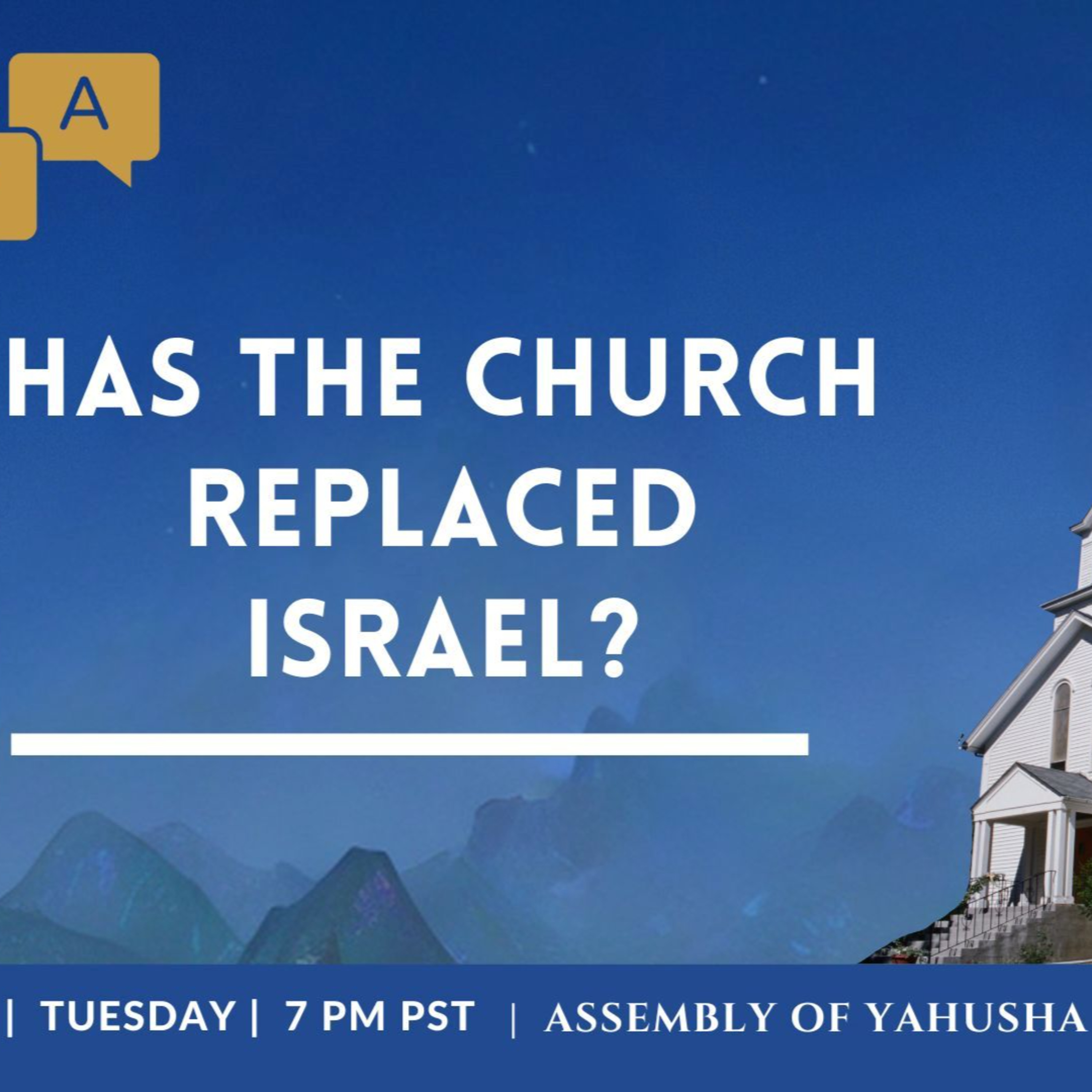 A

HAS THE CHURCH REPLACED ISRAEL?

| TUESDAY | 7 PM PST | ASSEMBLY OF YAHUSHA